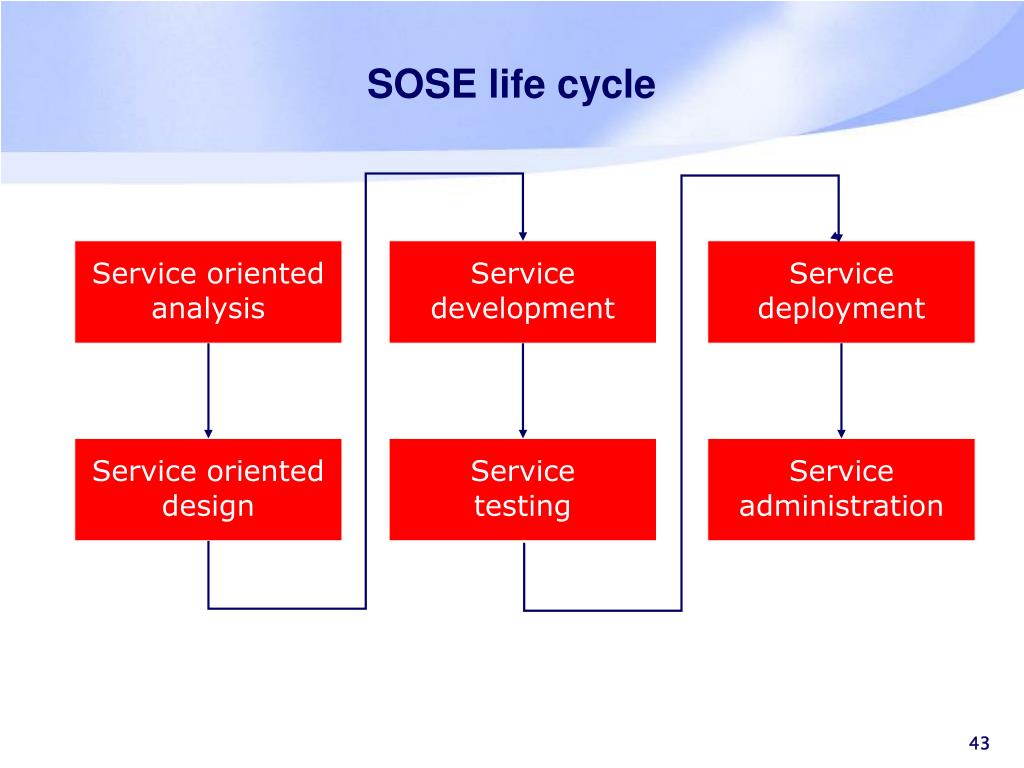 SOSE life cycle

Service oriented analysis

Service oriented design

Service development

Service testing

Service deployment

Service administration

43